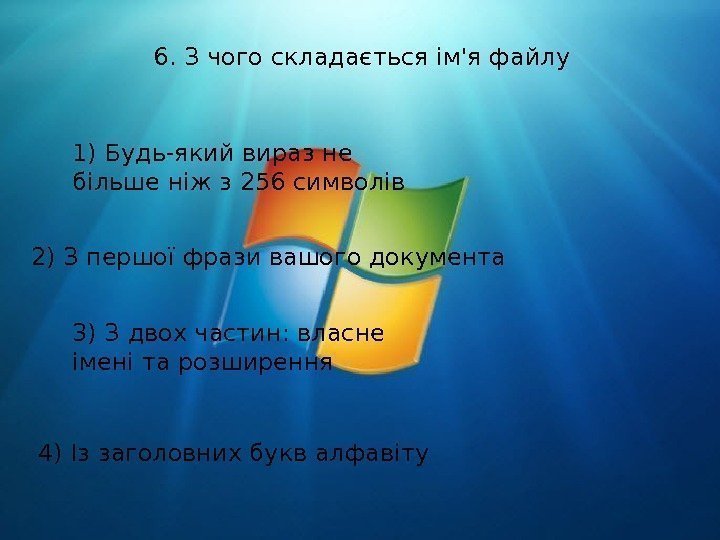 6. З чого складається ім'я файлу

1) Будь-який вираз не більше ніж з 256 символів

2) З першої фрази вашого документа

3) З двох частин: власне імені та розширення

4) Із заголовних букв алфавіту